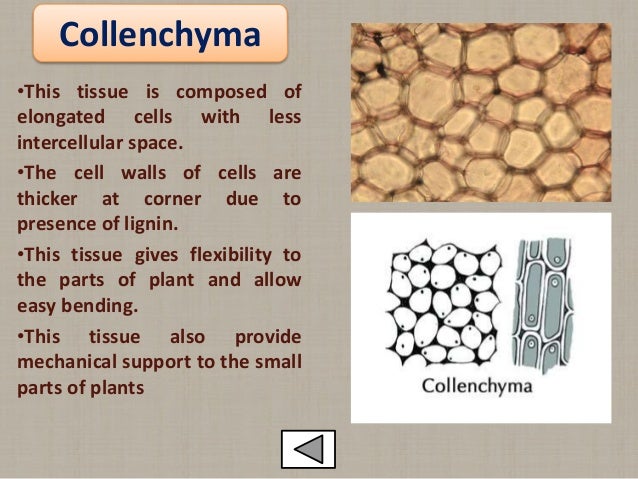 Collenchyma

•This tissue is composed of elongated cells with less intercellular space.

•The cell walls of cells are thicker at corner due to presence of lignin.

•This tissue gives flexibility to the parts of plant and allow easy bending.

•This tissue also provide mechanical support to the small parts of plants

Collenchyma